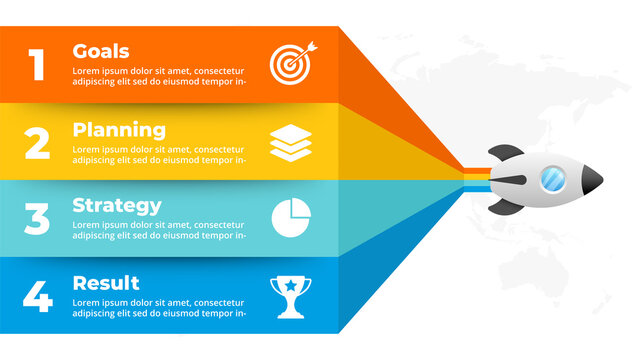 1 Goals
Lorem ipsum dolor sit amet, consectetur adipiscing elit sed do eiusmod tempor in-

2 Planning
Lorem ipsum dolor sit amet, consectetur adipiscing elit sed do eiusmod tempor in-

3 Strategy
Lorem ipsum dolor sit amet, consectetur adipiscing elit sed do eiusmod tempor in-

4 Result
Lorem ipsum dolor sit amet, consectetur adipiscing elit sed do eiusmod tempor in-